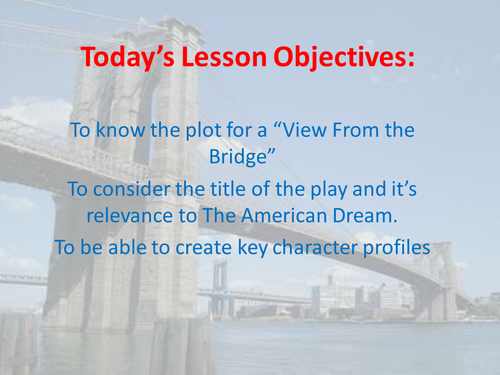 Today’s Lesson Objectives:

To know the plot for a “View From the Bridge”

To consider the title of the play and it’s relevance to The American Dream.

To be able to create key character profiles